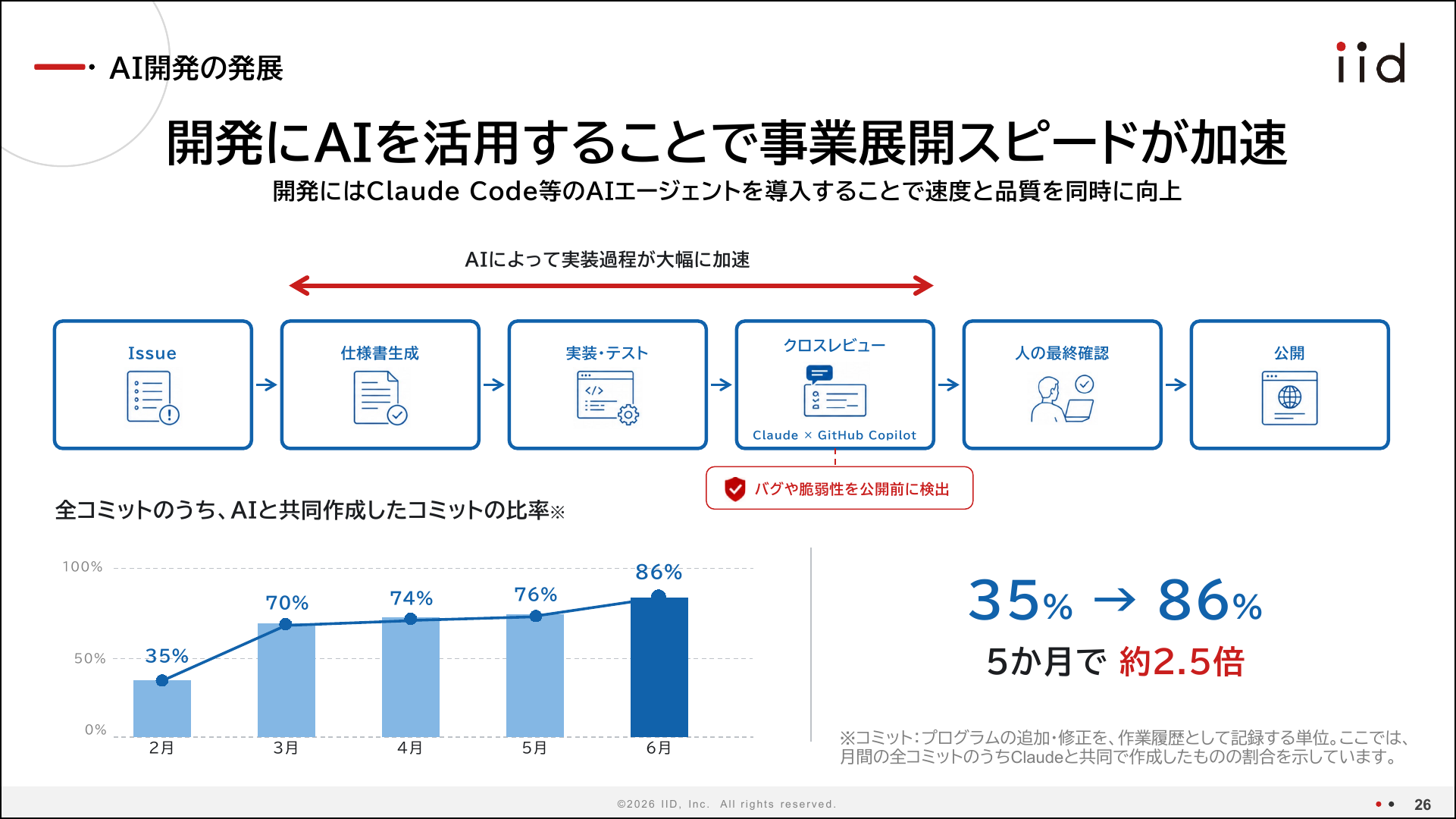 AI開発の発展

iid

開発にAIを活用することで事業展開スピードが加速

開発にはClaude Code等のAIエージェントを導入することで速度と品質を同時に向上

AIによって実装過程が大幅に加速

Issue

仕様書生成

実装・テスト

クロスレビュー

Claude × GitHub Copilot

人の最終確認

公開

バグや脆弱性を公開前に検出

全コミットのうち、AIと共同作成したコミットの比率※

100%

50%

0%

35%

70%

74%

76%

86%

2月

3月

4月

5月

6月

35% → 86%

5か月で 約2.5倍

※コミット:プログラムの追加・修正を、作業履歴として記録する単位。ここでは、月間の全コミットのうちClaudeと共同で作成したものの割合を示しています。

©2026 IID, Inc. All rights reserved.

26